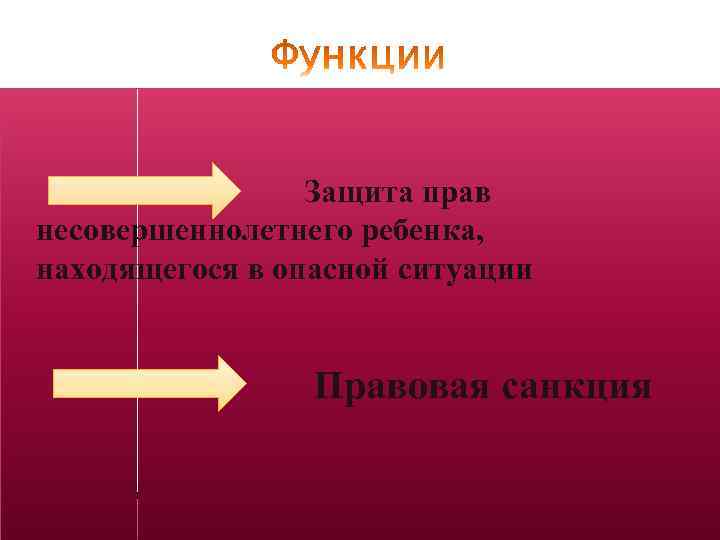 Функции

Защита прав несовершеннолетнего ребенка, находящегося в опасной ситуации

Правовая санкция